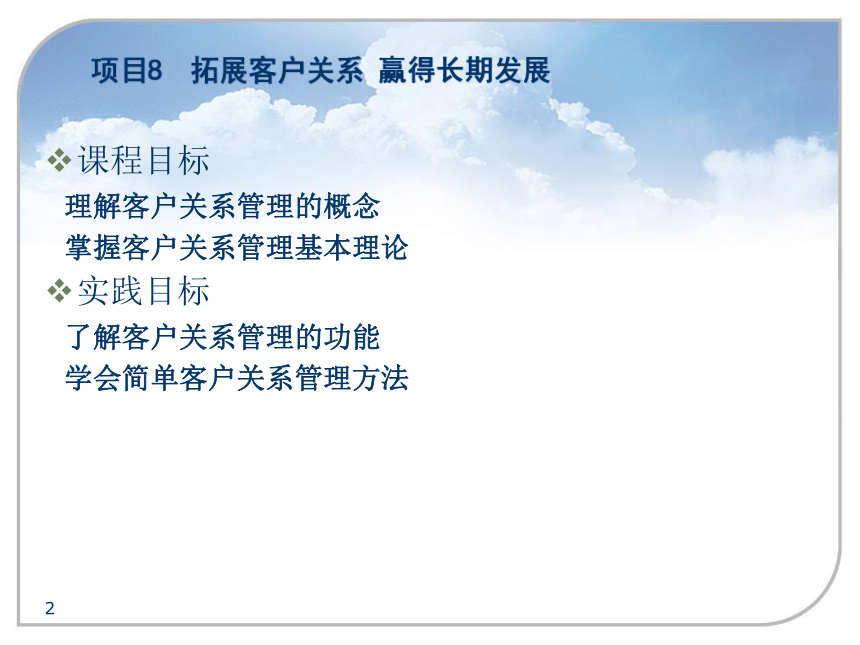 项目8　拓展客户关系 赢得长期发展

❖课程目标

理解客户关系管理的概念

掌握客户关系管理基本理论

❖实践目标

了解客户关系管理的功能

学会简单客户关系管理方法

2